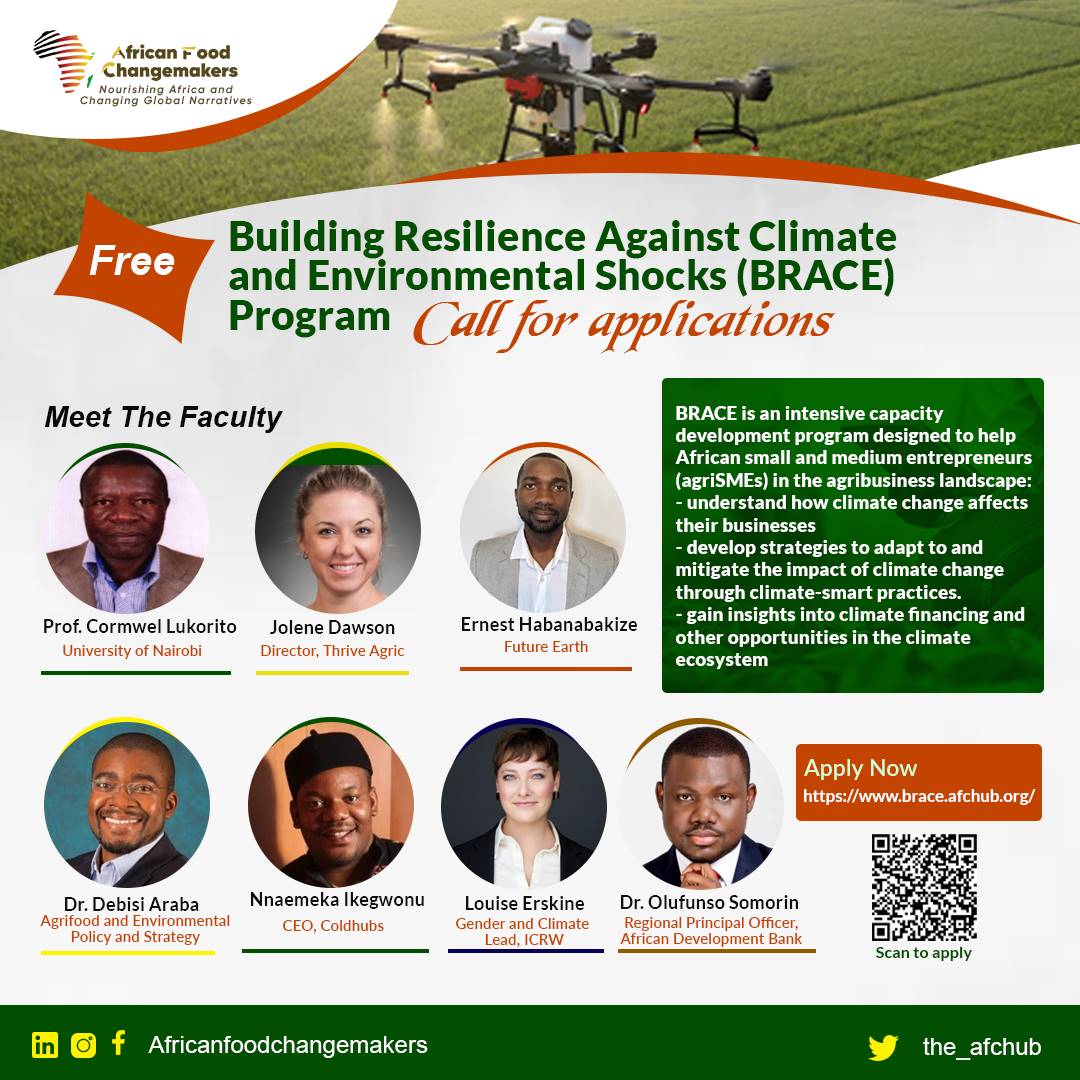 African Food Changemakers
Nourishing Africa and Changing Global Narratives

Free

Building Resilience Against Climate and Environmental Shocks (BRACE) Program Call for applications

Meet The Faculty

Prof. Cormwel Lukorito
University of Nairobi

Jolene Dawson
Director, Thrive Agric

Ernest Habanabakize
Future Earth

BRACE is an intensive capacity development program designed to help African small and medium entrepreneurs (agriSMEs) in the agribusiness landscape:
- understand how climate change affects their businesses
- develop strategies to adapt to and mitigate the impact of climate change through climate-smart practices.
- gain insights into climate financing and other opportunities in the climate ecosystem

Dr. Debisi Araba
Agrifood and Environmental Policy and Strategy

Nnaemeka Ikegwonu
CEO, Coldhubs

Louise Erskine
Gender and Climate Lead, ICRW

Dr. Olufunso Somorin
Regional Principal Officer, African Development Bank

Apply Now
https://www.brace.afchub.org/

Scan to apply

Africanfoodchangemakers

the_afchub